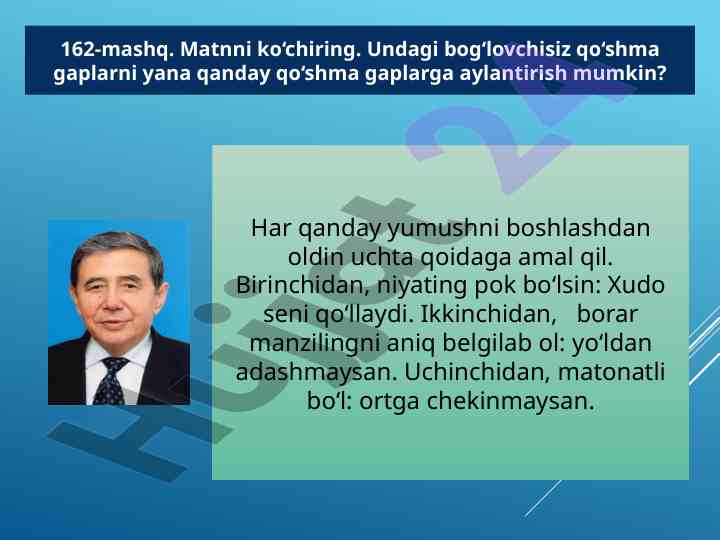 162-mashq. Matnni ko‘chiring. Undagi bog‘lovchisiz qo‘shma gaplarni yana qanday qo‘shma gaplarga aylantirish mumkin?

Har qanday yumushni boshlashdan oldin uchta qoidaga amal qil. Birinchidan, niyating pok bo‘lsin: Xudo seni qo‘llaydi. Ikkinchidan, borar manzilingni aniq belgilab ol: yo‘ldan adashmaysan. Uchinchidan, matonatli bo‘l: ortga chekinmaysan.

Hujjat 24